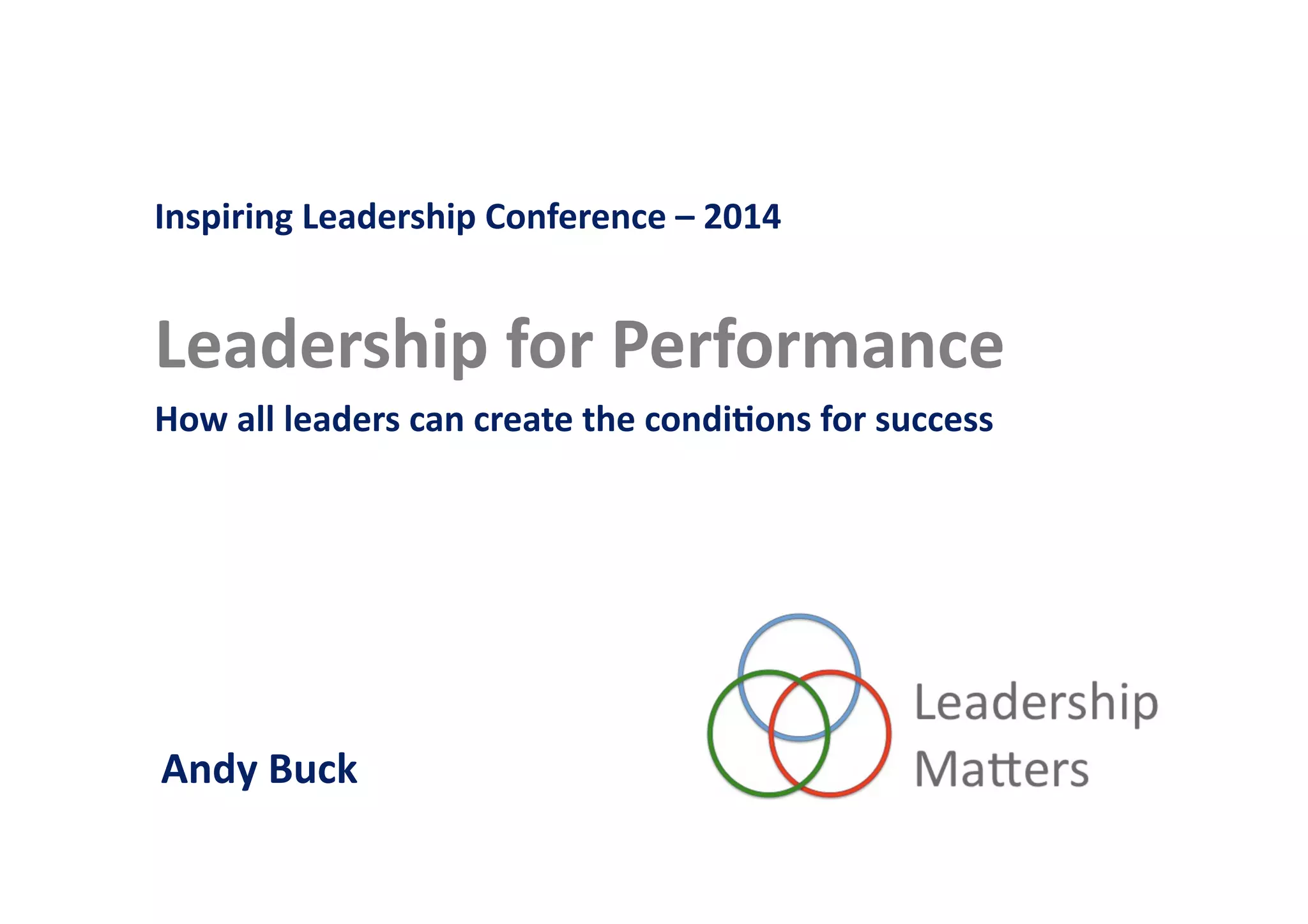 Inspiring Leadership Conference – 2014

Leadership for Performance

How all leaders can create the conditions for success

Andy Buck

Leadership Matters